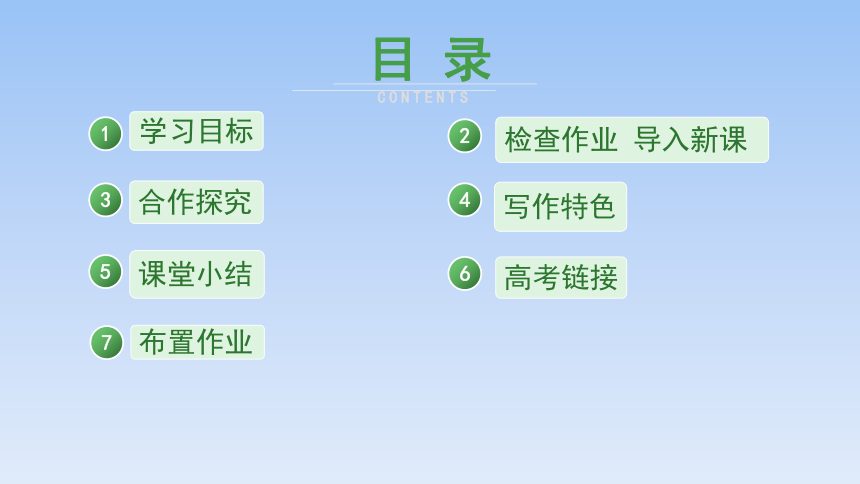 目 录
CONTENTS

1 学习目标

2 检查作业 导入新课

3 合作探究

4 写作特色

5 课堂小结

6 高考链接

7 布置作业